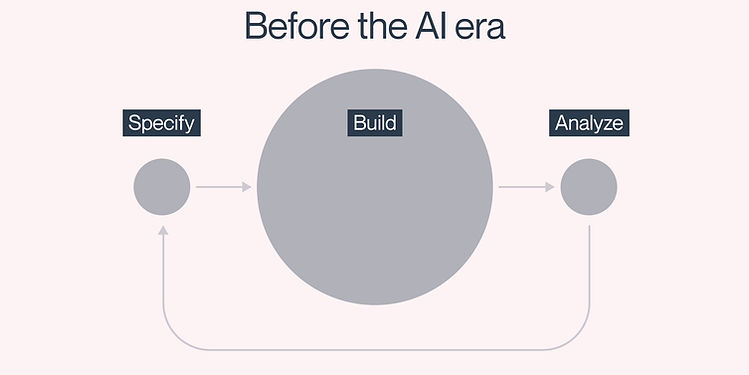 Before the AI era

Specify

Build

Analyze